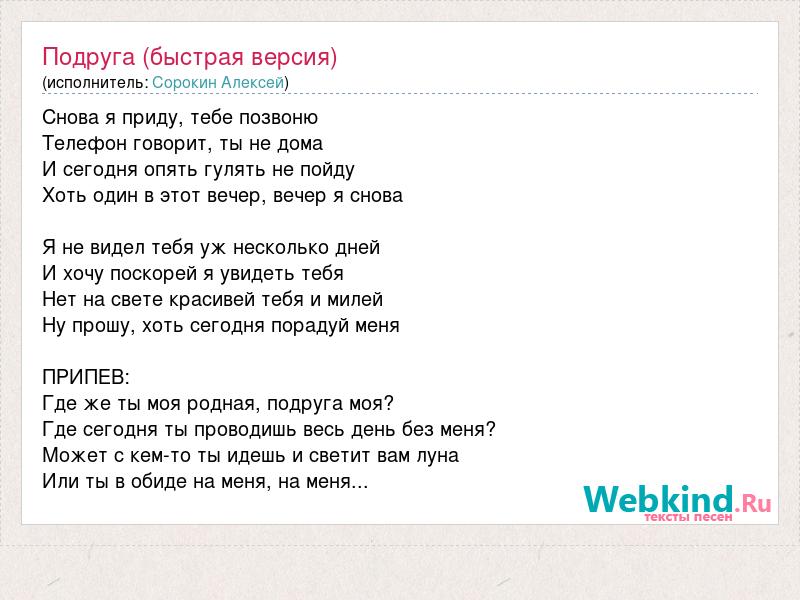 Подруга (быстрая версия)
(исполнитель: Сорокин Алексей)

Снова я приду, тебе позвоню
Телефон говорит, ты не дома
И сегодня опять гулять не пойду
Хоть один в этот вечер, вечер я снова

Я не видел тебя уж несколько дней
И хочу поскорей я увидеть тебя
Нет на свете красивей тебя и милей
Ну прошу, хоть сегодня порадуй меня

ПРИПЕВ:
Где же ты моя родная, подруга моя?
Где сегодня ты проводишь весь день без меня?
Может с кем-то ты идешь и светит вам луна
Или ты в обиде на меня, на меня...

Webkind.Ru
тексты песен